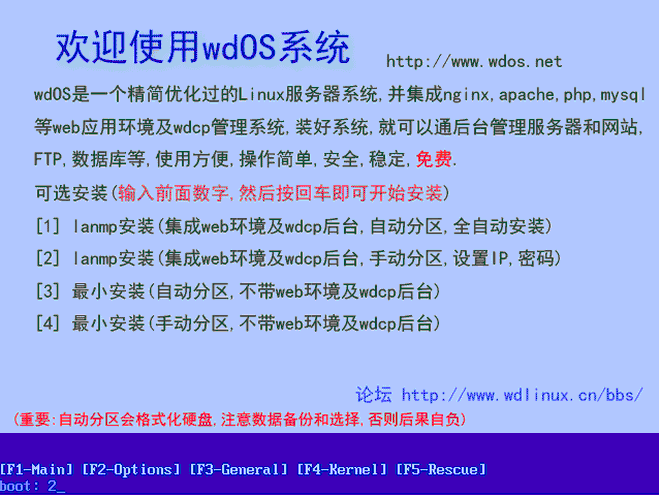 欢迎使用wdOS系统 http://www.wdos.net

wdOS是一个精简优化过的Linux服务器系统,并集成nginx,apache,php,mysql等web应用环境及wdcp管理系统,装好系统,就可以通后台管理服务器和网站,FTP,数据库等,使用方便,操作简单,安全,稳定,免费.

可选安装(输入前面数字,然后按回车即可开始安装)

[1] lanmp安装(集成web环境及wdcp后台,自动分区,全自动安装)

[2] lanmp安装(集成web环境及wdcp后台,手动分区,设置IP,密码)

[3] 最小安装(自动分区,不带web环境及wdcp后台)

[4] 最小安装(手动分区,不带web环境及wdcp后台)

论坛 http://www.wdlinux.cn/bbs/

(重要:自动分区会格式化硬盘,注意数据备份和选择,否则后果自负)

[F1-Main] [F2-Options] [F3-General] [F4-Kernel] [F5-Rescue]
boot: 2_